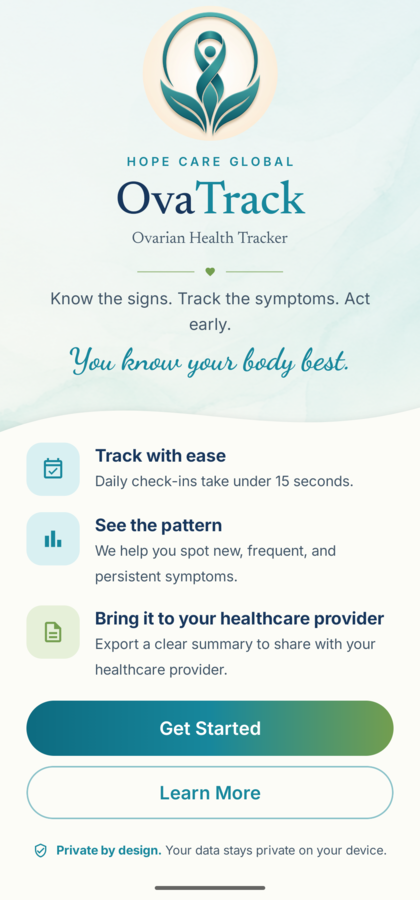 HOPE CARE GLOBAL

OvaTrack

Ovarian Health Tracker

Know the signs. Track the symptoms. Act early.

You know your body best.

Track with ease
Daily check-ins take under 15 seconds.

See the pattern
We help you spot new, frequent, and persistent symptoms.

Bring it to your healthcare provider
Export a clear summary to share with your healthcare provider.

Get Started

Learn More

Private by design. Your data stays private on your device.